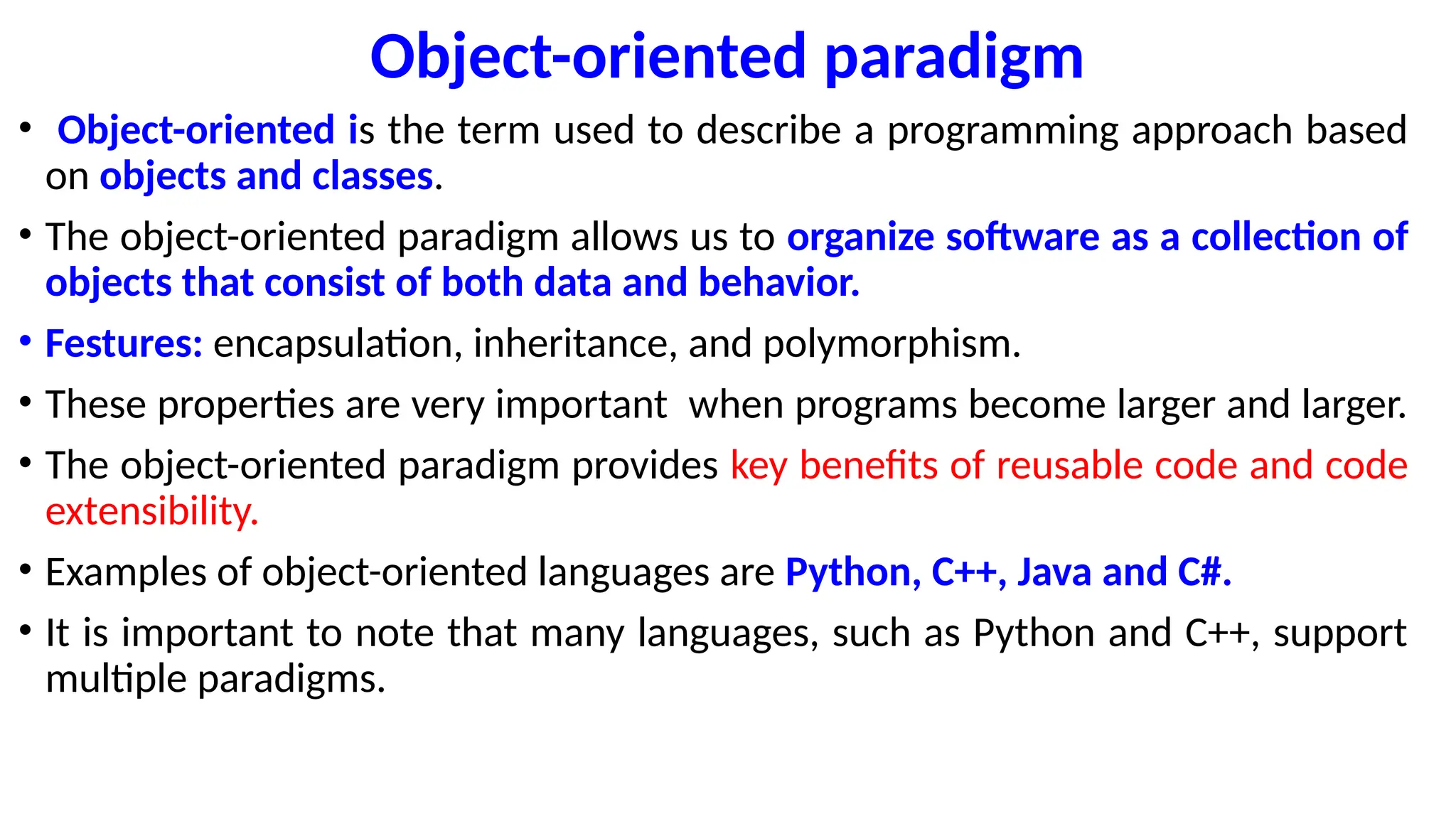 Object-oriented paradigm

• Object-oriented is the term used to describe a programming approach based on objects and classes.

• The object-oriented paradigm allows us to organize software as a collection of objects that consist of both data and behavior.

• Festures: encapsulation, inheritance, and polymorphism.

• These properties are very important when programs become larger and larger.

• The object-oriented paradigm provides key benefits of reusable code and code extensibility.

• Examples of object-oriented languages are Python, C++, Java and C#.

• It is important to note that many languages, such as Python and C++, support multiple paradigms.